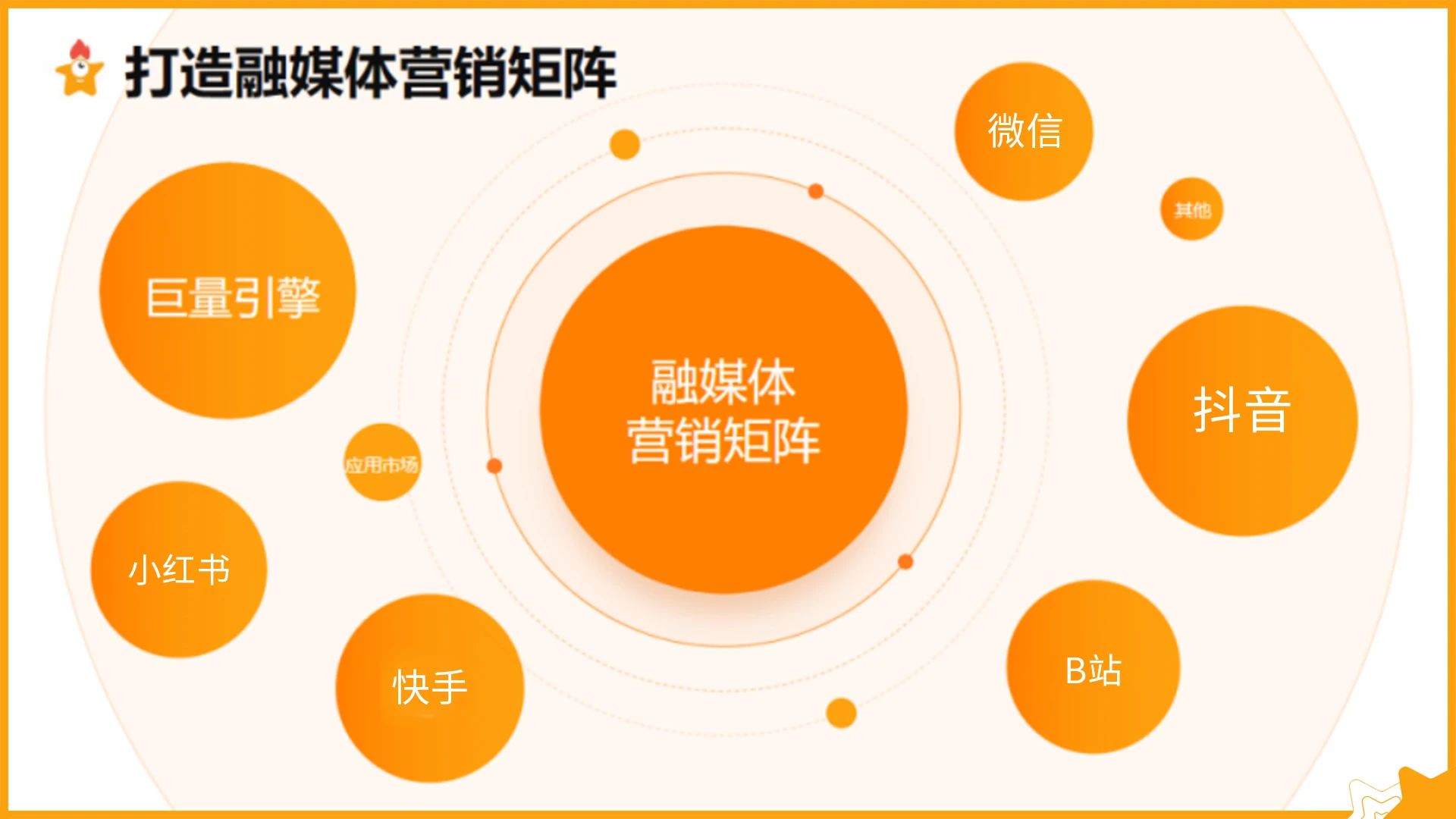 打造融媒体营销矩阵

微信

其他

巨量引擎

融媒体
营销矩阵

抖音

应用市场

小红书

快手

B站